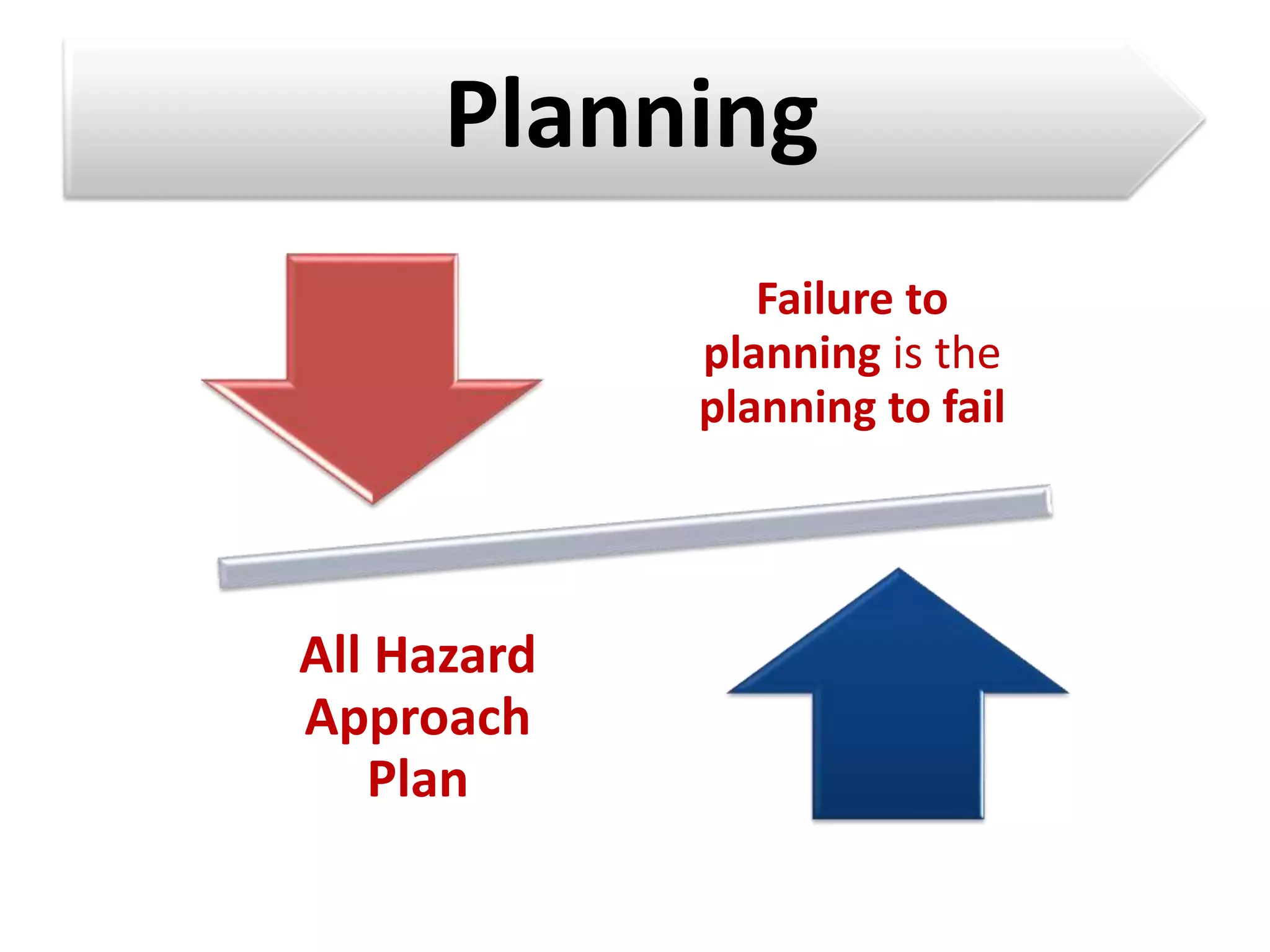 Planning

Failure to planning is the planning to fail

All Hazard Approach Plan